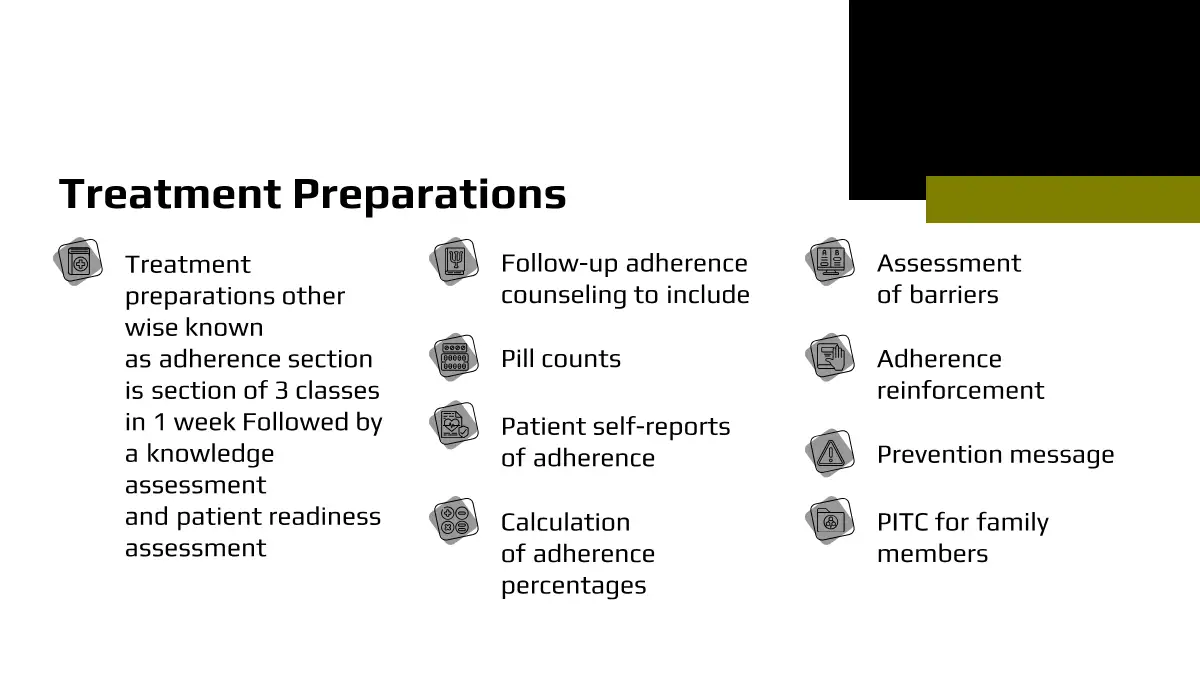 Treatment Preparations

Treatment preparations other wise known as adherence section is section of 3 classes in 1 week Followed by a knowledge assessment and patient readiness assessment

Follow-up adherence counseling to include

Pill counts

Patient self-reports of adherence

Calculation of adherence percentages

Assessment of barriers

Adherence reinforcement

Prevention message

PITC for family members